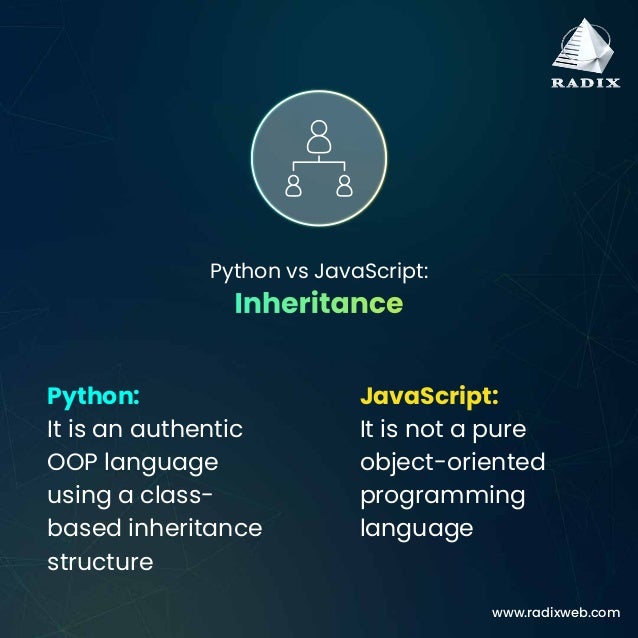 RADIX

Python vs JavaScript:
Inheritance

Python:
It is an authentic OOP language using a class-based inheritance structure

JavaScript:
It is not a pure object-oriented programming language

www.radixweb.com